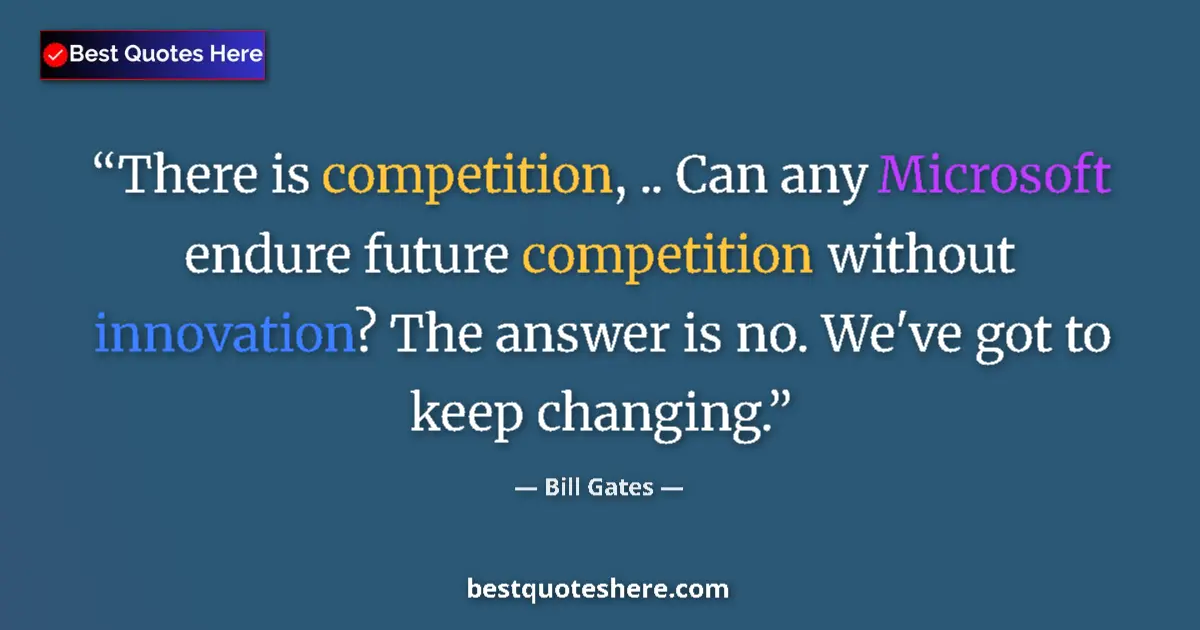 Best Quotes Here

“There is competition, .. Can any Microsoft endure future competition without innovation? The answer is no. We've got to keep changing.”

— Bill Gates —

bestquoteshere.com